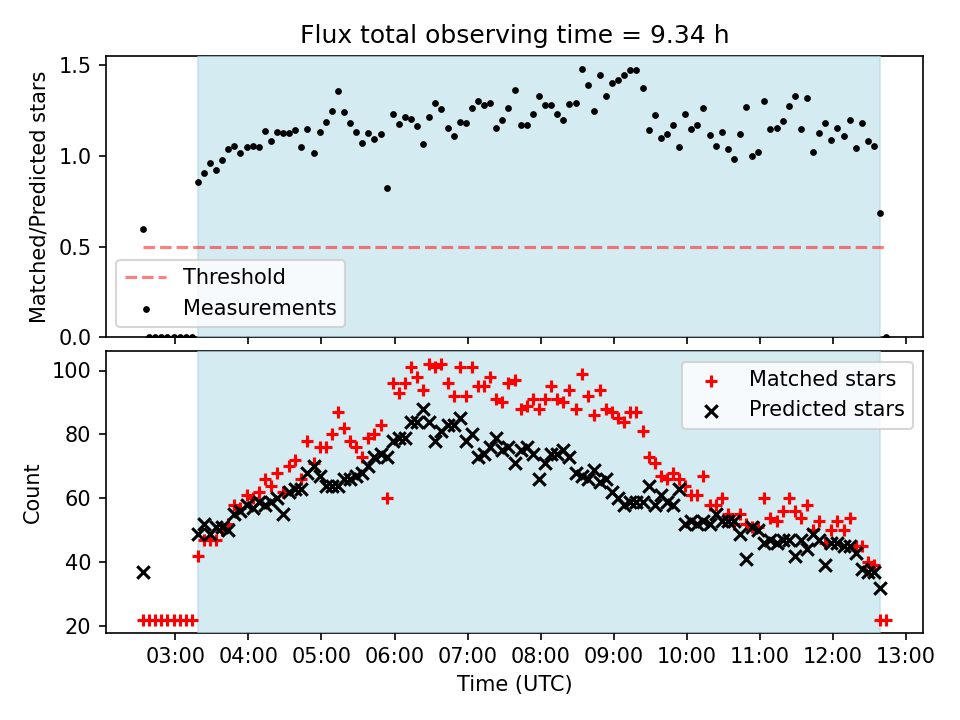 Flux total observing time = 9.34 h

Matched/Predicted stars

1.5
1.0
0.5
0.0

Threshold
Measurements

Count

100
80
60
40
20

Matched stars
Predicted stars

03:00 04:00 05:00 06:00 07:00 08:00 09:00 10:00 11:00 12:00 13:00

Time (UTC)